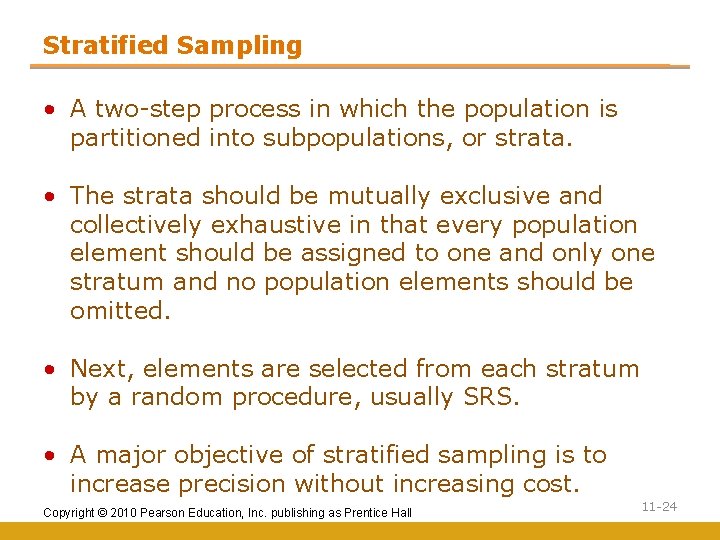 Stratified Sampling

• A two-step process in which the population is partitioned into subpopulations, or strata.

• The strata should be mutually exclusive and collectively exhaustive in that every population element should be assigned to one and only one stratum and no population elements should be omitted.

• Next, elements are selected from each stratum by a random procedure, usually SRS.

• A major objective of stratified sampling is to increase precision without increasing cost.

Copyright © 2010 Pearson Education, Inc. publishing as Prentice Hall

11-24